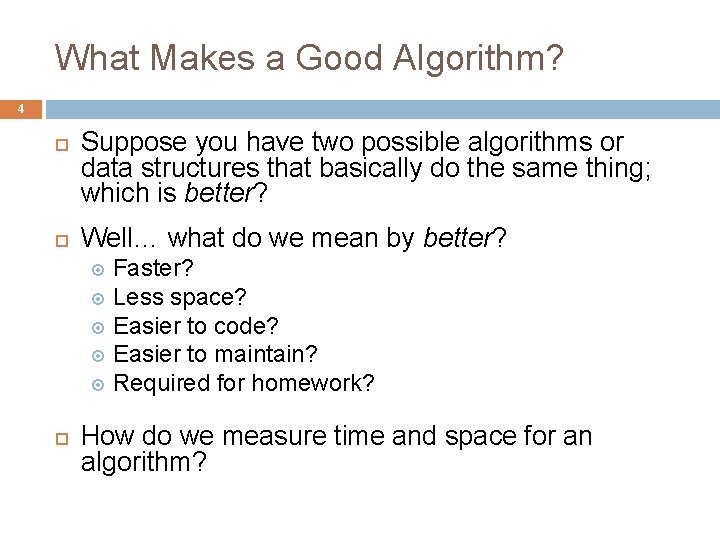 What Makes a Good Algorithm?

4

Suppose you have two possible algorithms or data structures that basically do the same thing; which is better?

Well… what do we mean by better?

Faster?

Less space?

Easier to code?

Easier to maintain?

Required for homework?

How do we measure time and space for an algorithm?